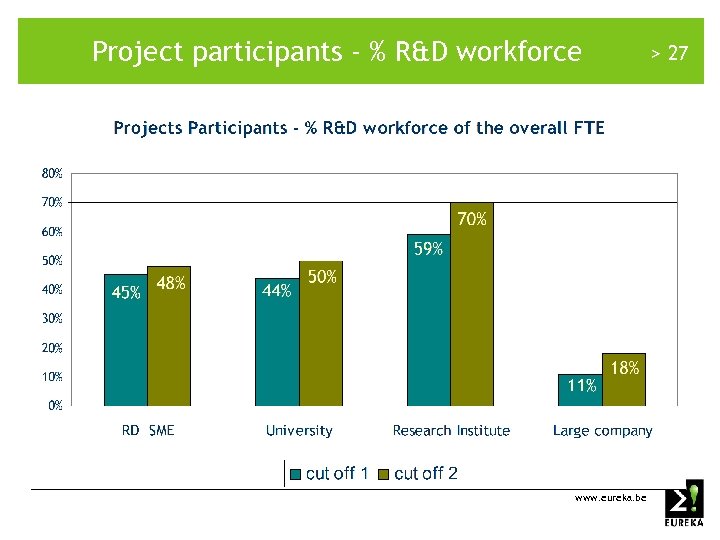 Project participants - % R&D workforce > 27

Projects Participants - % R&D workforce of the overall FTE

80%
70%
60%
50%
40%
30%
20%
10%
0%

45%
48%
44%
50%
59%
70%
11%
18%

RD SME
University
Research Institute
Large company

cut off 1 cut off 2

www.eureka.be

EUREKA